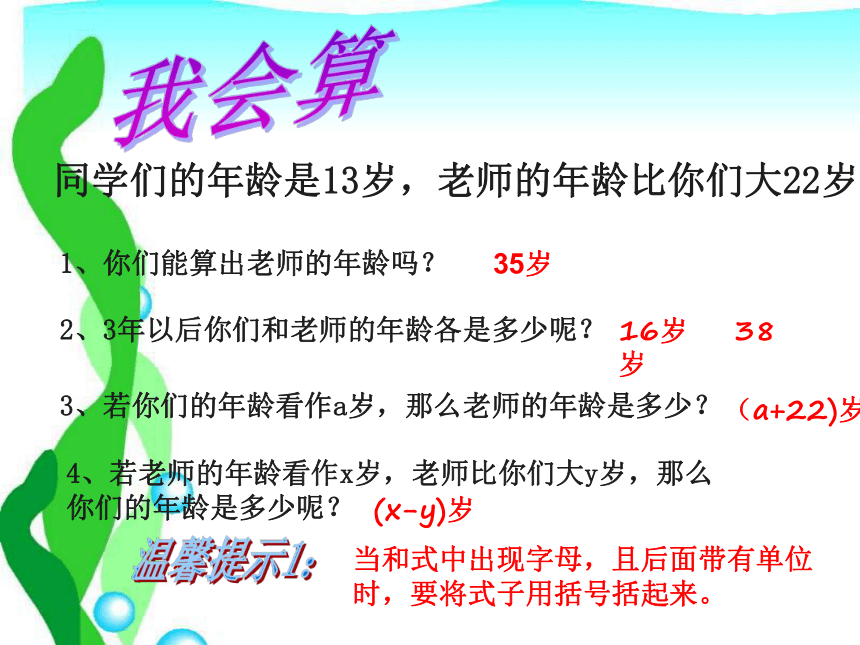 我会算

同学们的年龄是13岁，老师的年龄比你们大22岁

1、你们能算出老师的年龄吗？ 35岁

2、3年以后你们和老师的年龄各是多少呢？ 16岁 38岁

3、若你们的年龄看作a岁，那么老师的年龄是多少？ （a+22)岁

4、若老师的年龄看作x岁，老师比你们大y岁，那么你们的年龄是多少呢？ (x-y)岁

温馨提示1: 当和式中出现字母，且后面带有单位时，要将式子用括号括起来。